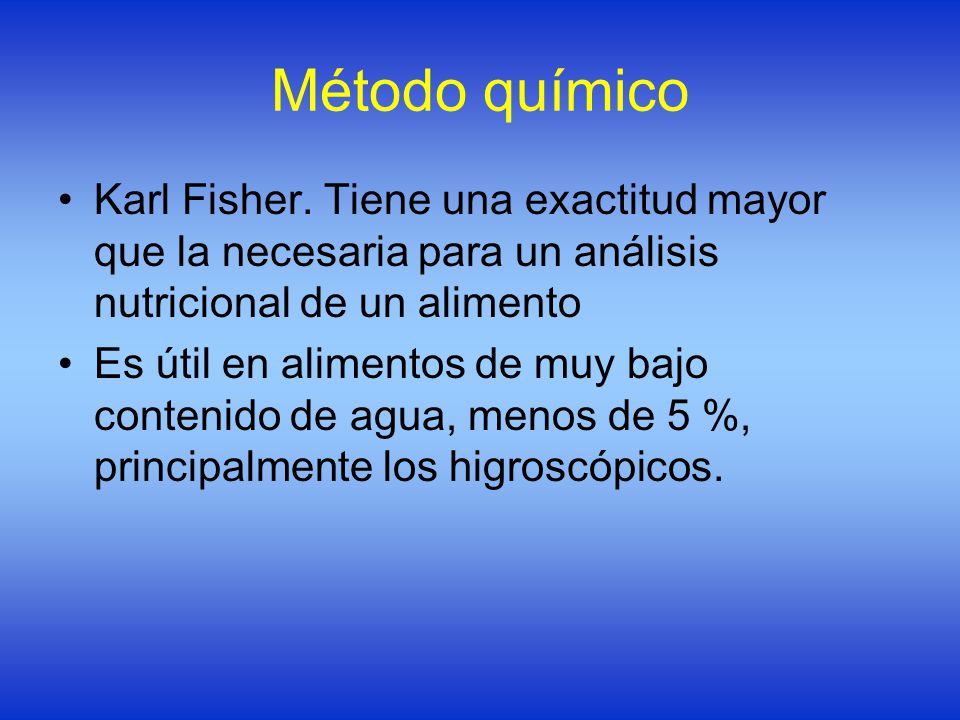 Método químico

• Karl Fisher. Tiene una exactitud mayor que la necesaria para un análisis nutricional de un alimento

• Es útil en alimentos de muy bajo contenido de agua, menos de 5 %, principalmente los higroscópicos.